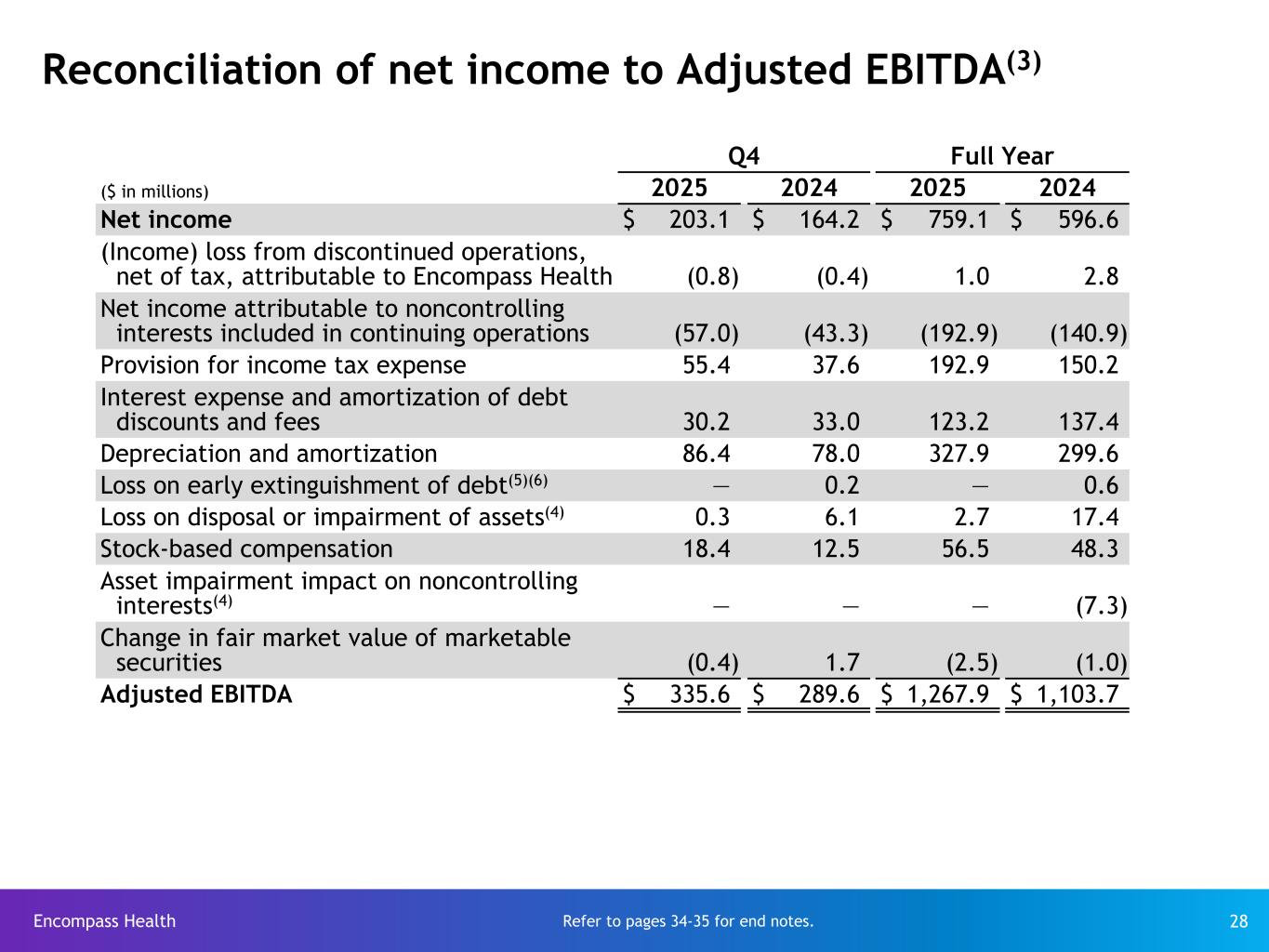 Reconciliation of net income to Adjusted EBITDA$^{(3)}$

| | Q4 | | Full Year | |
|---|---|---|---|---|
| ($ in millions) | 2025 | 2024 | 2025 | 2024 |
| Net income | $ 203.1 | $ 164.2 | $ 759.1 | $ 596.6 |
| (Income) loss from discontinued operations, net of tax, attributable to Encompass Health | (0.8) | (0.4) | 1.0 | 2.8 |
| Net income attributable to noncontrolling interests included in continuing operations | (57.0) | (43.3) | (192.9) | (140.9) |
| Provision for income tax expense | 55.4 | 37.6 | 192.9 | 150.2 |
| Interest expense and amortization of debt discounts and fees | 30.2 | 33.0 | 123.2 | 137.4 |
| Depreciation and amortization | 86.4 | 78.0 | 327.9 | 299.6 |
| Loss on early extinguishment of debt$^{(5)(6)}$ | — | 0.2 | — | 0.6 |
| Loss on disposal or impairment of assets$^{(4)}$ | 0.3 | 6.1 | 2.7 | 17.4 |
| Stock-based compensation | 18.4 | 12.5 | 56.5 | 48.3 |
| Asset impairment impact on noncontrolling interests$^{(4)}$ | — | — | — | (7.3) |
| Change in fair market value of marketable securities | (0.4) | 1.7 | (2.5) | (1.0) |
| Adjusted EBITDA | $ 335.6 | $ 289.6 | $ 1,267.9 | $ 1,103.7 |

Encompass Health Refer to pages 34-35 for end notes. 28